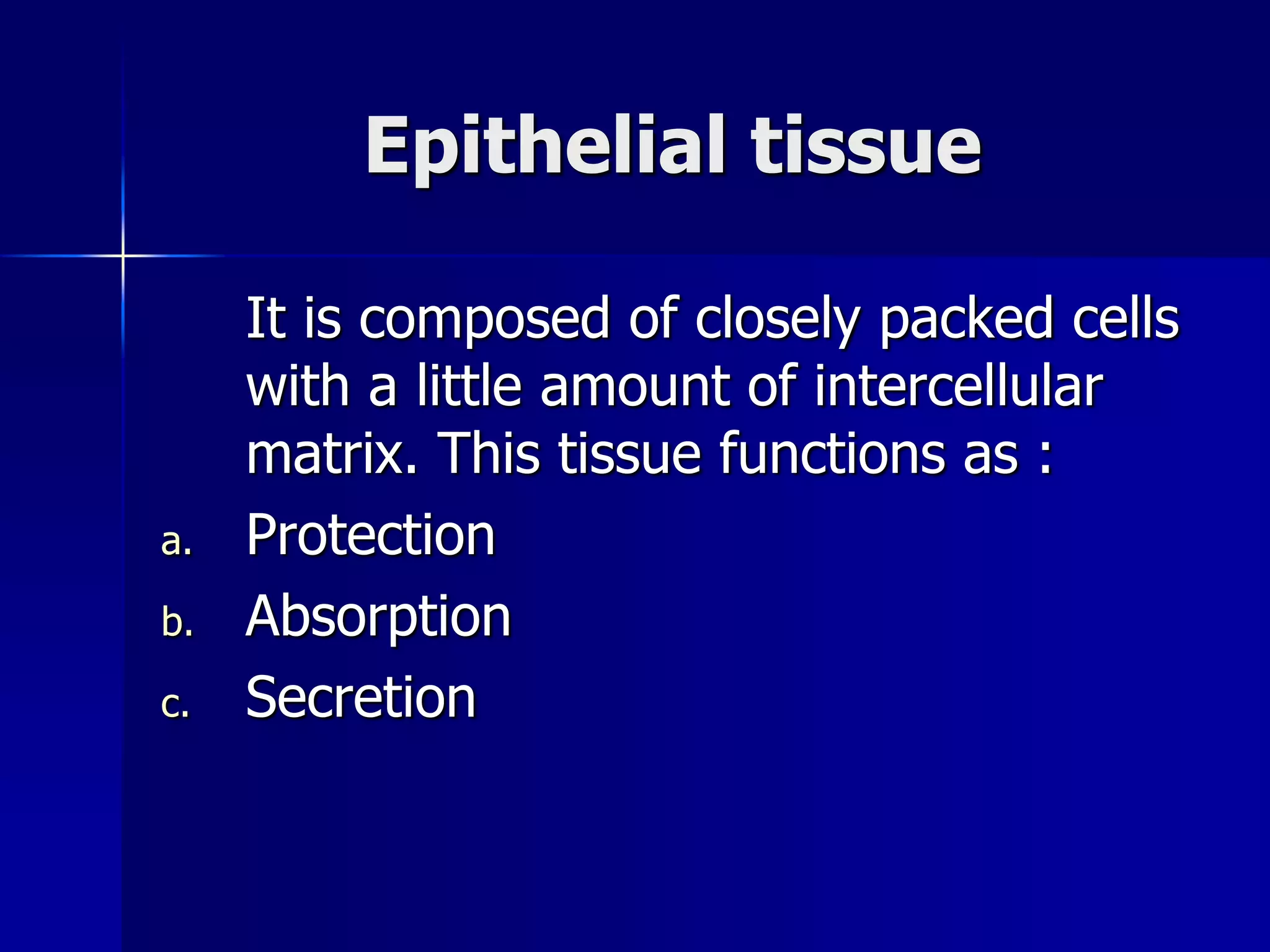 Epithelial tissue

It is composed of closely packed cells with a little amount of intercellular matrix. This tissue functions as :

a. Protection
b. Absorption
c. Secretion